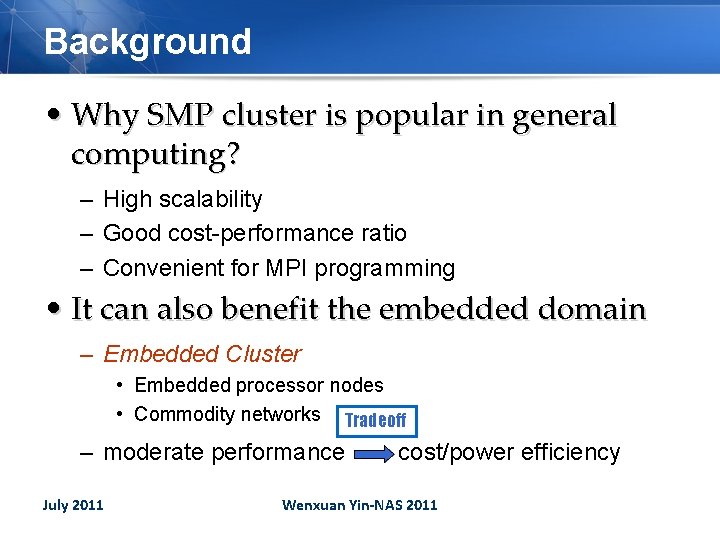 Background

• Why SMP cluster is popular in general computing?

– High scalability
– Good cost-performance ratio
– Convenient for MPI programming

• It can also benefit the embedded domain

– Embedded Cluster
• Embedded processor nodes
• Commodity networks

Tradeoff

– moderate performance cost/power efficiency

July 2011

Wenxuan Yin-NAS 2011